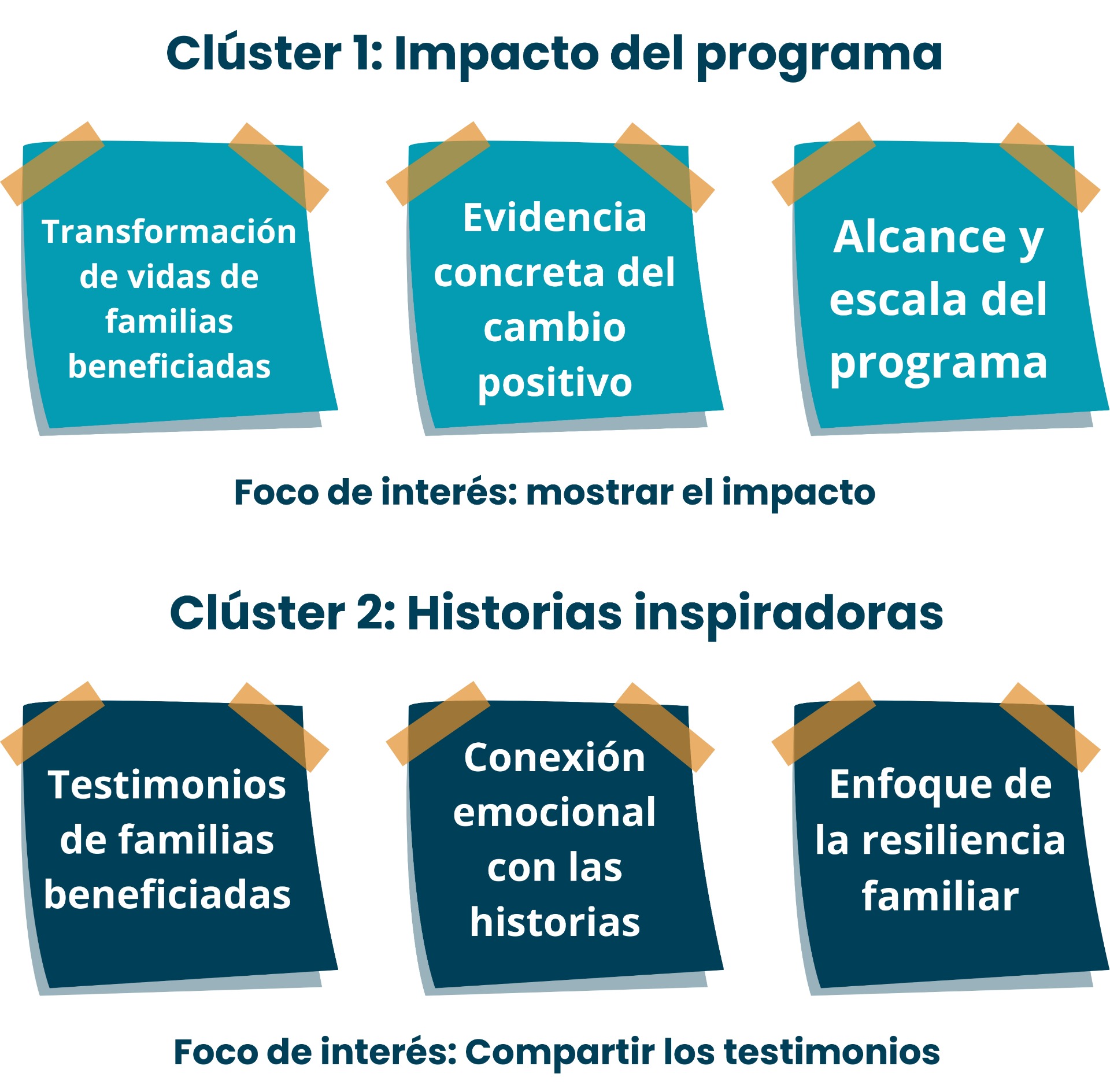 Clúster 1: Impacto del programa

Transformación de vidas de familias beneficiadas

Evidencia concreta del cambio positivo

Alcance y escala del programa

Foco de interés: mostrar el impacto

Clúster 2: Historias inspiradoras

Testimonios de familias beneficiadas

Conexión emocional con las historias

Enfoque de la resiliencia familiar

Foco de interés: Compartir los testimonios